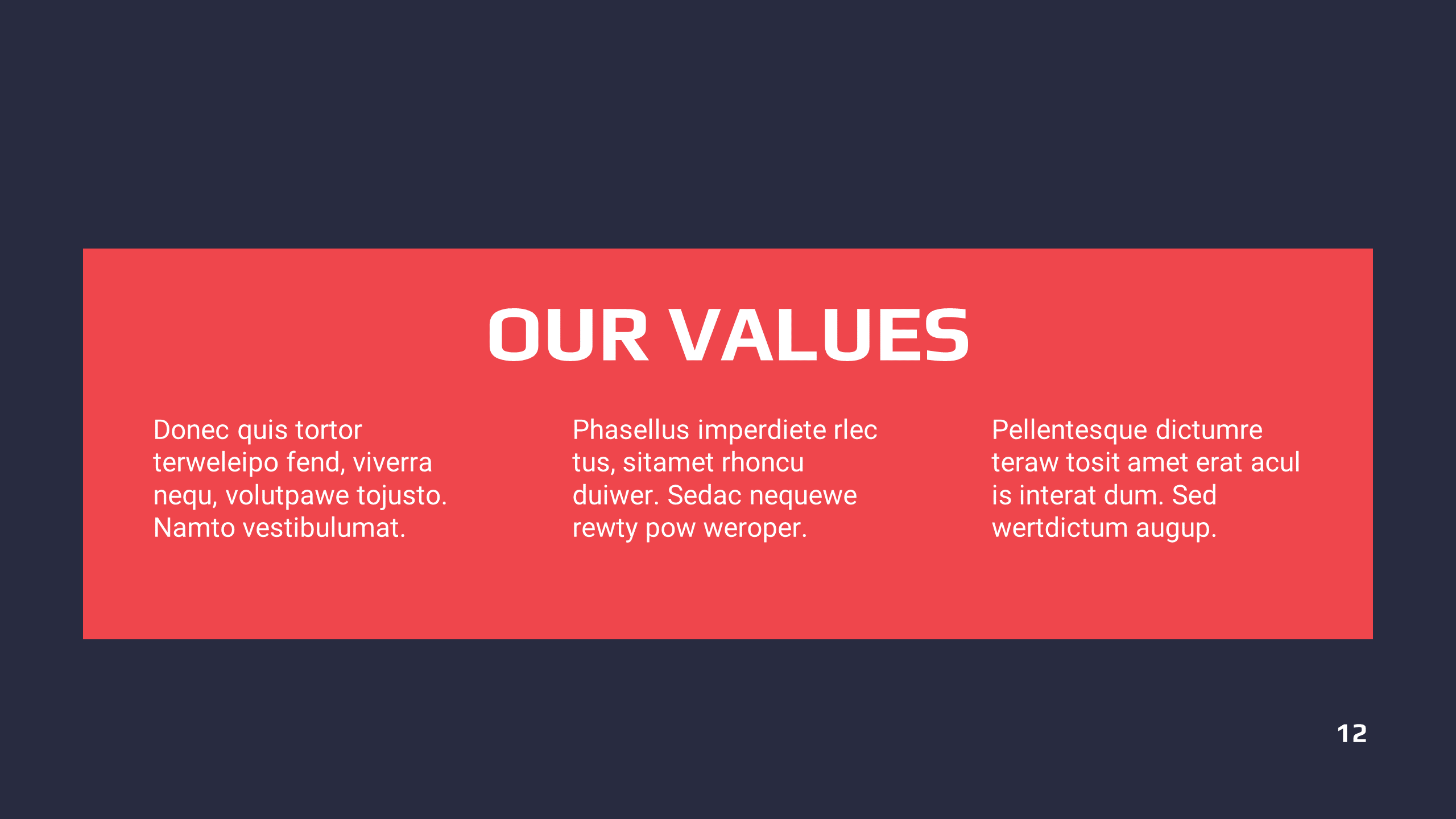 OUR VALUES

Donec quis tortor terweleipo fend, viverra nequ, volutpawe tojusto. Namto vestibulumat.

Phasellus imperdiete rlec tus, sitamet rhoncu duiwer. Sedac nequewe rewty pow weroper.

Pellentesque dictumre teraw tosit amet erat acul is interat dum. Sed wertdictum augup.

12